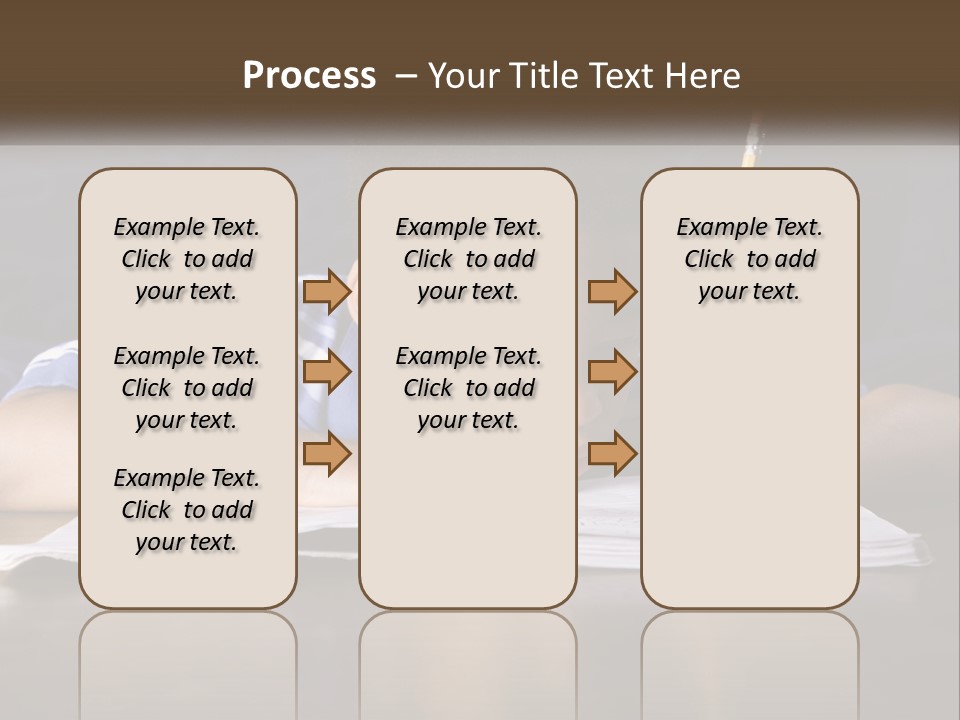 Process – Your Title Text Here

Example Text. Click to add your text.

Example Text. Click to add your text.

Example Text. Click to add your text.

Example Text. Click to add your text.

Example Text. Click to add your text.

Example Text. Click to add your text.